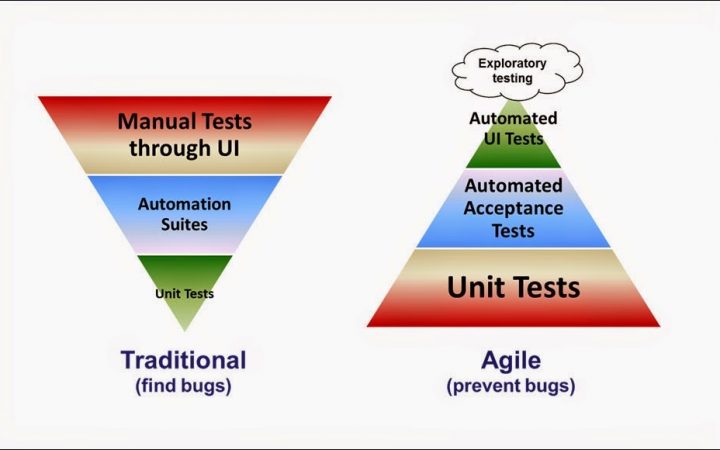 Manual Tests through UI

Automation Suites

Unit Tests

Traditional
(find bugs)

Exploratory testing

Automated UI Tests

Automated Acceptance Tests

Unit Tests

Agile
(prevent bugs)